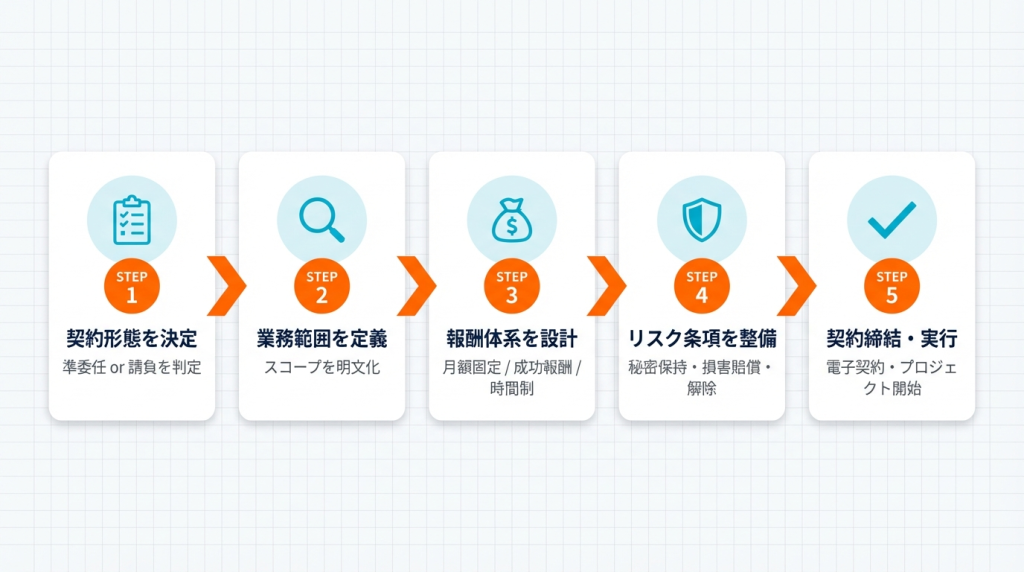 STEP 1
契約形態を決定
準委任 or 請負を判定

STEP 2
業務範囲を定義
スコープを明文化

STEP 3
報酬体系を設計
月額固定 / 成功報酬 / 時間制

STEP 4
リスク条項を整備
秘密保持・損害賠償・解除

STEP 5
契約締結・実行
電子契約・プロジェクト開始